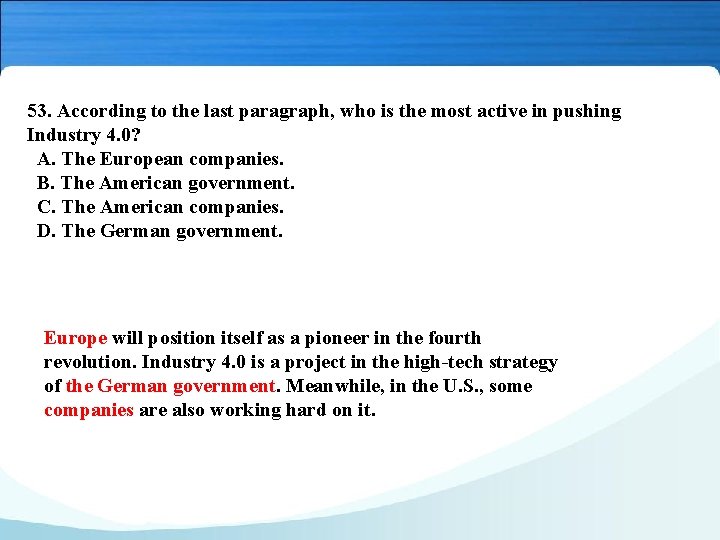 53. According to the last paragraph, who is the most active in pushing Industry 4.0?
A. The European companies.
B. The American government.
C. The American companies.
D. The German government.

Europe will position itself as a pioneer in the fourth revolution. Industry 4.0 is a project in the high-tech strategy of the German government. Meanwhile, in the U.S., some companies are also working hard on it.